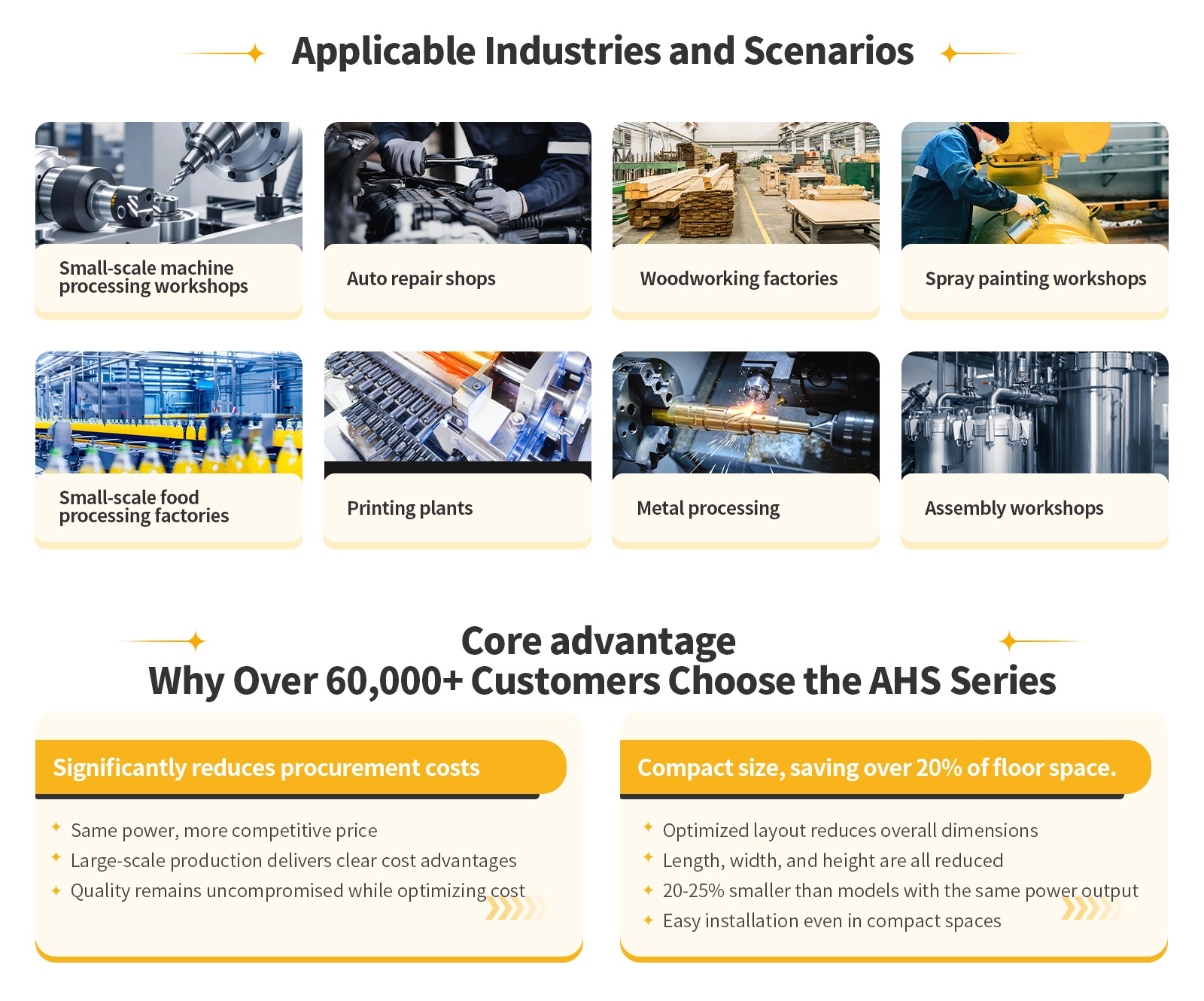 Applicable Industries and Scenarios

Small-scale machine processing workshops

Auto repair shops

Woodworking factories

Spray painting workshops

Small-scale food processing factories

Printing plants

Metal processing

Assembly workshops

Core advantage
Why Over 60,000+ Customers Choose the AHS Series

Significantly reduces procurement costs

Same power, more competitive price
Large-scale production delivers clear cost advantages
Quality remains uncompromised while optimizing cost

Compact size, saving over 20% of floor space.

Optimized layout reduces overall dimensions
Length, width, and height are all reduced
20-25% smaller than models with the same power output
Easy installation even in compact spaces